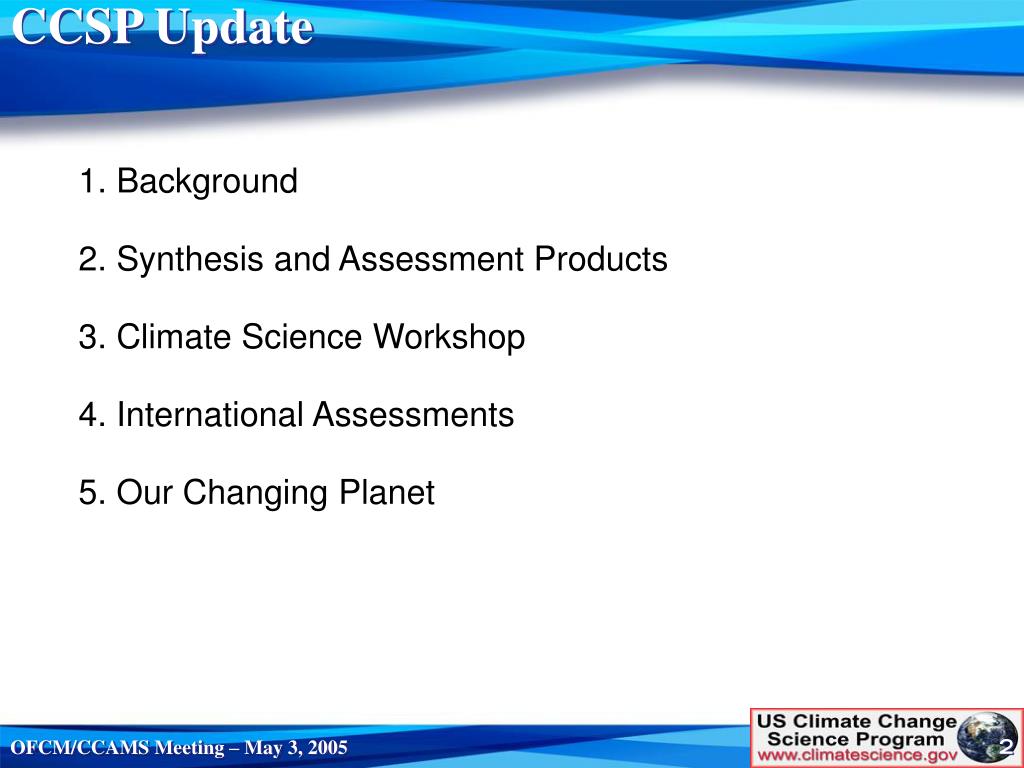 CCSP Update

1. Background

2. Synthesis and Assessment Products

3. Climate Science Workshop

4. International Assessments

5. Our Changing Planet

OFCM/CCAMS Meeting – May 3, 2005

US Climate Change Science Program www.climatescience.gov

2